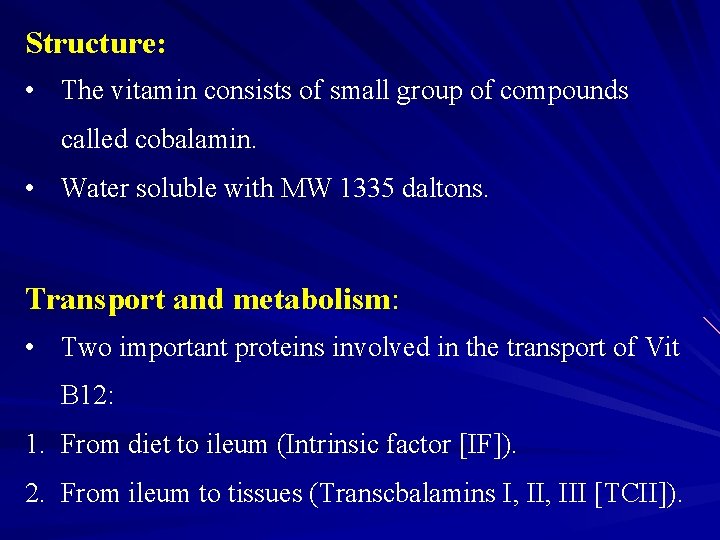 Structure:

• The vitamin consists of small group of compounds called cobalamin.

• Water soluble with MW 1335 daltons.

Transport and metabolism:

• Two important proteins involved in the transport of Vit B12:

1. From diet to ileum (Intrinsic factor [IF]).

2. From ileum to tissues (Transcbalamins I, II, III [TCII]).